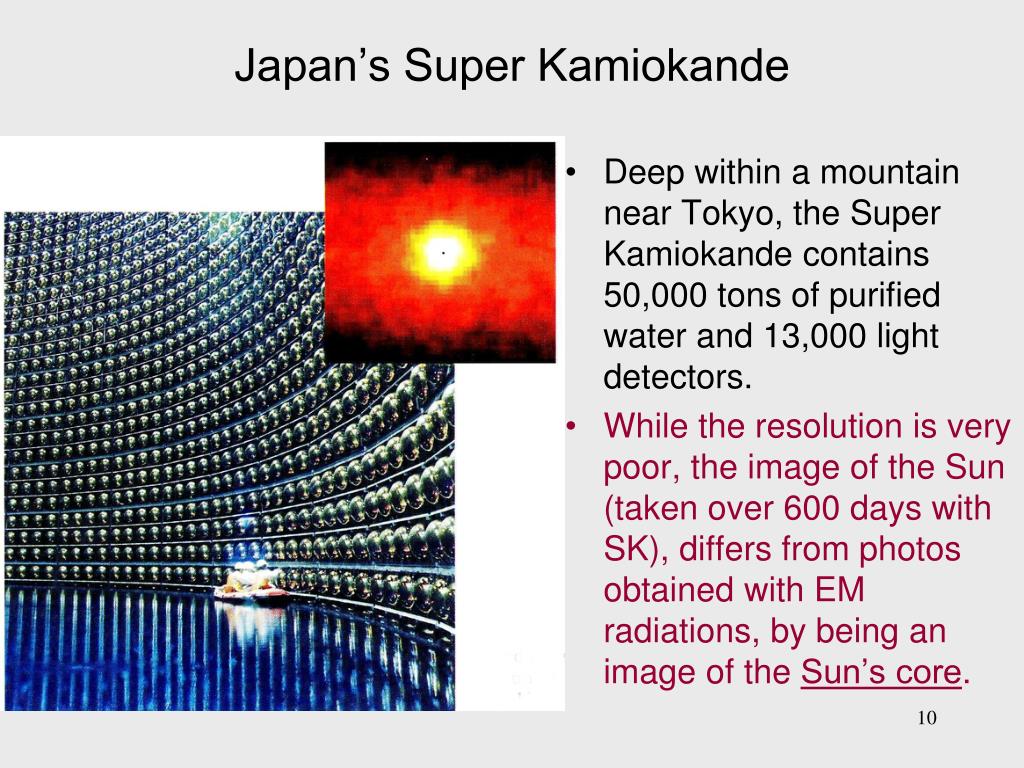 Japan’s Super Kamiokande

• Deep within a mountain near Tokyo, the Super Kamiokande contains 50,000 tons of purified water and 13,000 light detectors.
• While the resolution is very poor, the image of the Sun (taken over 600 days with SK), differs from photos obtained with EM radiations, by being an image of the Sun’s core.

10